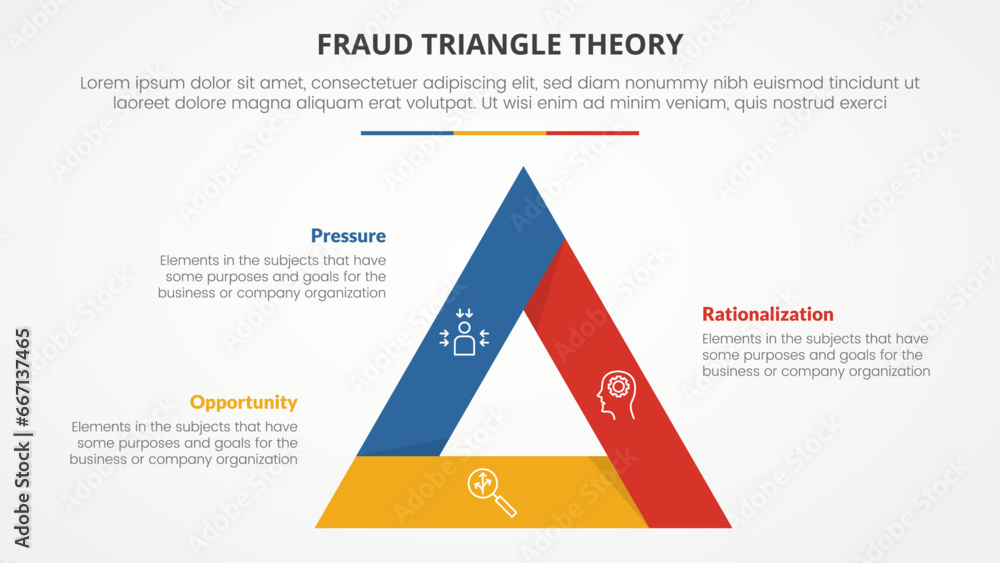 FRAUD TRIANGLE THEORY

Lorem ipsum dolor sit amet, consectetuer adipiscing elit, sed diam nonummy nibh euismod tincidunt ut laoreet dolore magna aliquam erat volutpat. Ut wisi enim ad minim veniam, quis nostrud exerci

Pressure
Elements in the subjects that have some purposes and goals for the business or company organization

Rationalization
Elements in the subjects that have some purposes and goals for the business or company organization

Opportunity
Elements in the subjects that have some purposes and goals for the business or company organization

Adobe Stock | #667137465